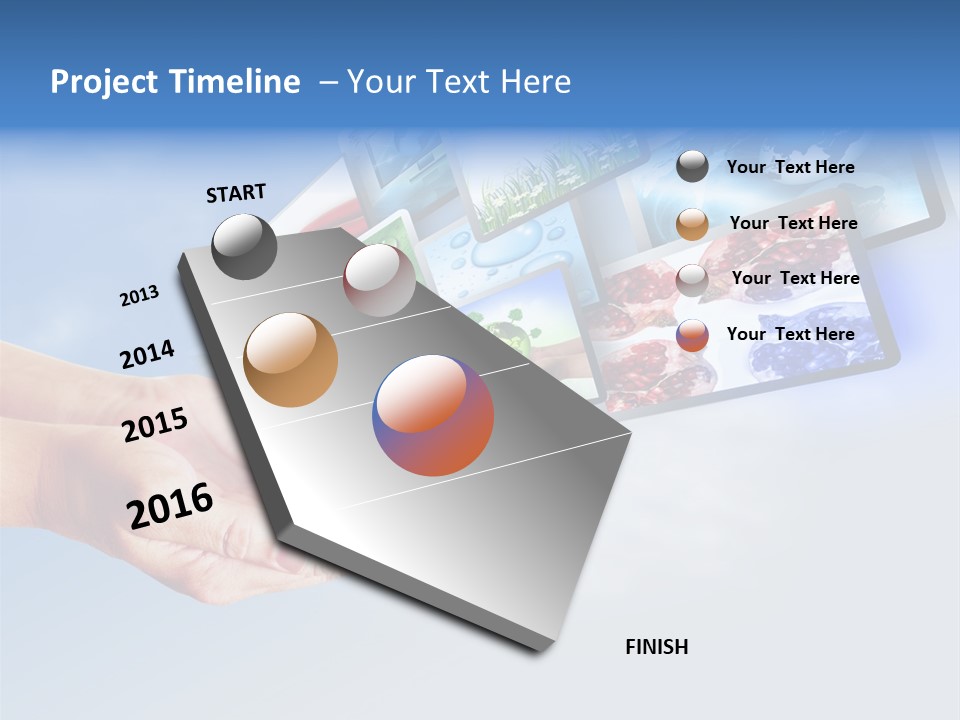 Project Timeline – Your Text Here

START

2013

2014

2015

2016

FINISH

Your Text Here

Your Text Here

Your Text Here

Your Text Here